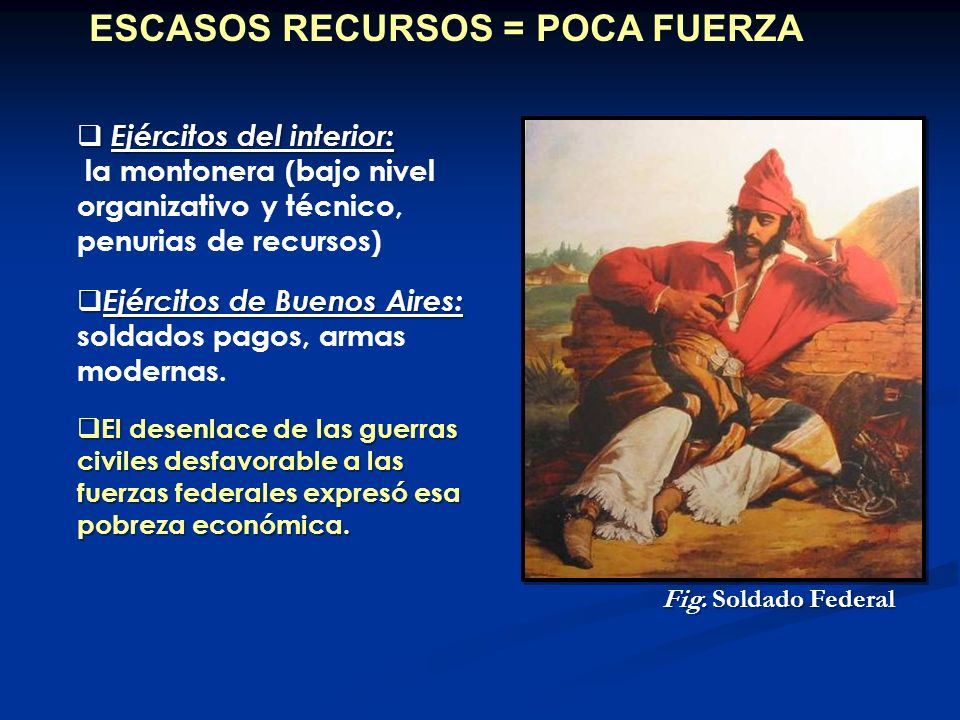 ESCASOS RECURSOS = POCA FUERZA

❑ Ejércitos del interior: la montonera (bajo nivel organizativo y técnico, penurias de recursos)

❑Ejércitos de Buenos Aires: soldados pagos, armas modernas.

❑El desenlace de las guerras civiles desfavorable a las fuerzas federales expresó esa pobreza económica.

Fig. Soldado Federal